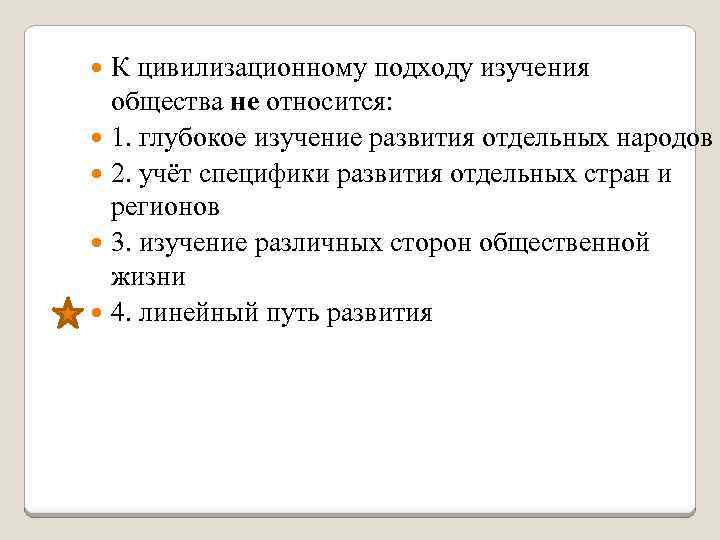 К цивилизационному подходу изучения общества не относится:

1. глубокое изучение развития отдельных народов

2. учёт специфики развития отдельных стран и регионов

3. изучение различных сторон общественной жизни

4. линейный путь развития